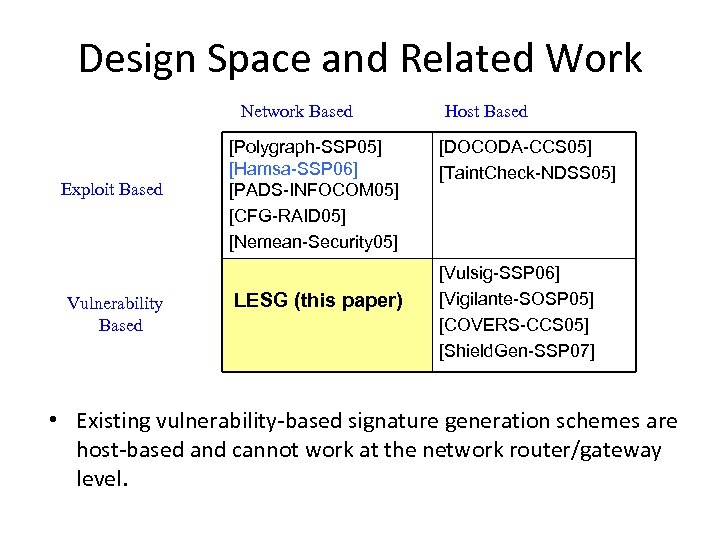 Design Space and Related Work

| | Network Based | Host Based |
|---|---|---|
| Exploit Based | [Polygraph-SSP05] [Hamsa-SSP06] [PADS-INFOCOM05] [CFG-RAID05] [Nemean-Security05] | [DOCODA-CCS05] [TaintCheck-NDSS05] |
| Vulnerability Based | LESG (this paper) | [Vulsig-SSP06] [Vigilante-SOSP05] [COVERS-CCS05] [ShieldGen-SSP07] |

• Existing vulnerability-based signature generation schemes are host-based and cannot work at the network router/gateway level.